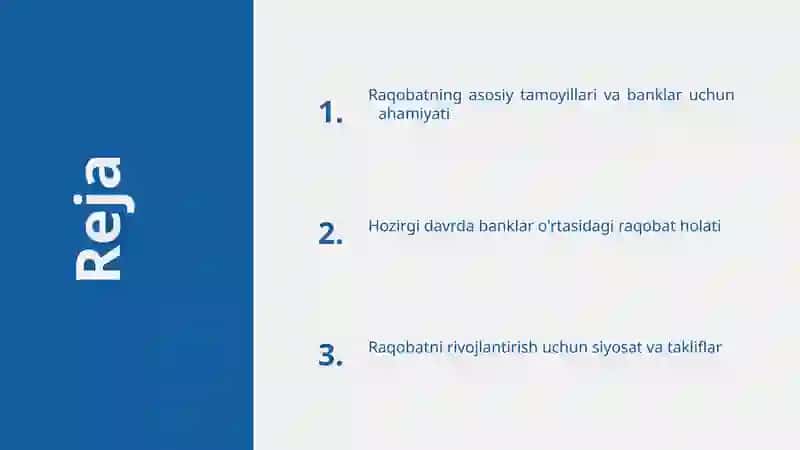 Reja

1. Raqobatning asosiy tamoyillari va banklar uchun ahamiyati

2. Hozirgi davrda banklar o'rtasidagi raqobat holati

3. Raqobatni rivojlantirish uchun siyosat va takliflar